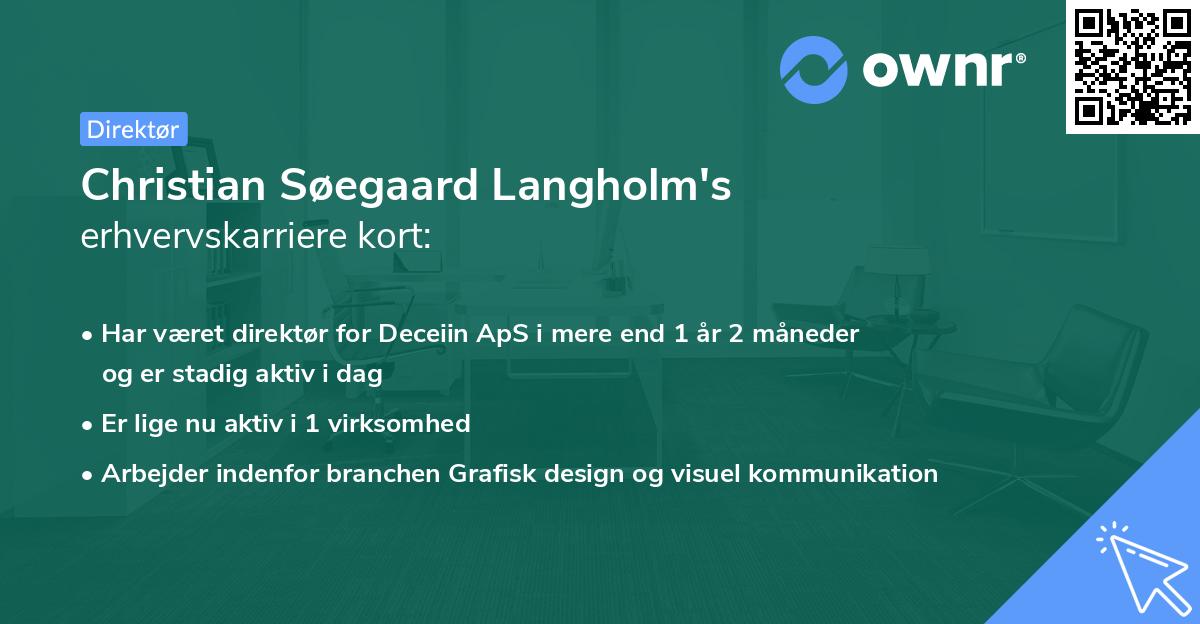 ownr®

Direktør

Christian Søegaard Langholm's
erhvervskarriere kort:

• Har været direktør for Deceiin ApS i mere end 1 år 2 måneder og er stadig aktiv i dag

• Er lige nu aktiv i 1 virksomhed

• Arbejder indenfor branchen Grafisk design og visuel kommunikation